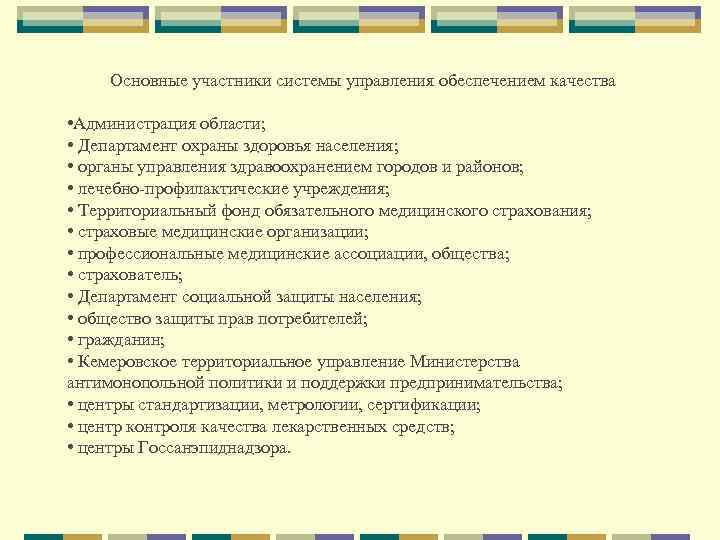 Основные участники системы управления обеспечением качества

•Администрация области;
• Департамент охраны здоровья населения;
• органы управления здравоохранением городов и районов;
• лечебно-профилактические учреждения;
• Территориальный фонд обязательного медицинского страхования;
• страховые медицинские организации;
• профессиональные медицинские ассоциации, общества;
• страхователь;
• Департамент социальной защиты населения;
• общество защиты прав потребителей;
• гражданин;
• Кемеровское территориальное управление Министерства антимонопольной политики и поддержки предпринимательства;
• центры стандартизации, метрологии, сертификации;
• центр контроля качества лекарственных средств;
• центры Госсанэпиднадзора.